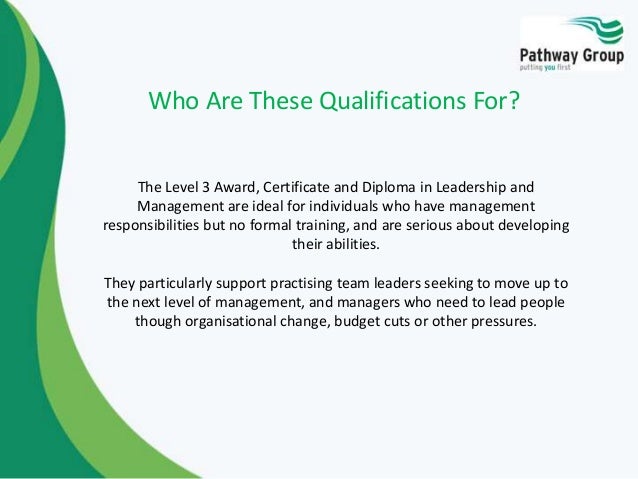 Pathway Group
putting you first

Who Are These Qualifications For?

The Level 3 Award, Certificate and Diploma in Leadership and Management are ideal for individuals who have management responsibilities but no formal training, and are serious about developing their abilities.

They particularly support practising team leaders seeking to move up to the next level of management, and managers who need to lead people though organisational change, budget cuts or other pressures.